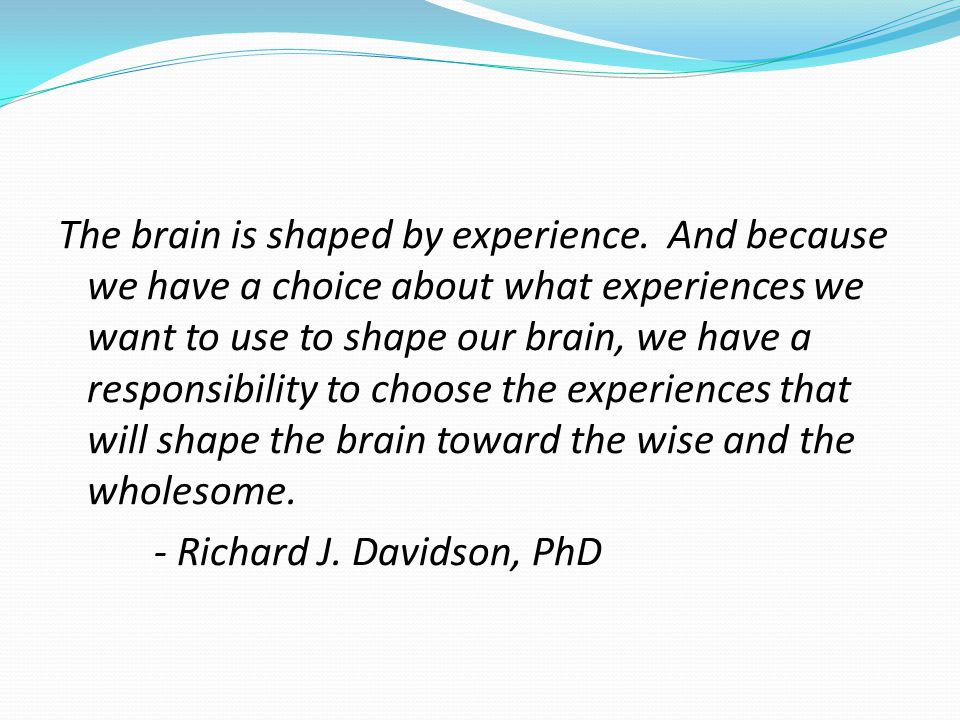 The brain is shaped by experience. And because we have a choice about what experiences we want to use to shape our brain, we have a responsibility to choose the experiences that will shape the brain toward the wise and the wholesome.

- Richard J. Davidson, PhD